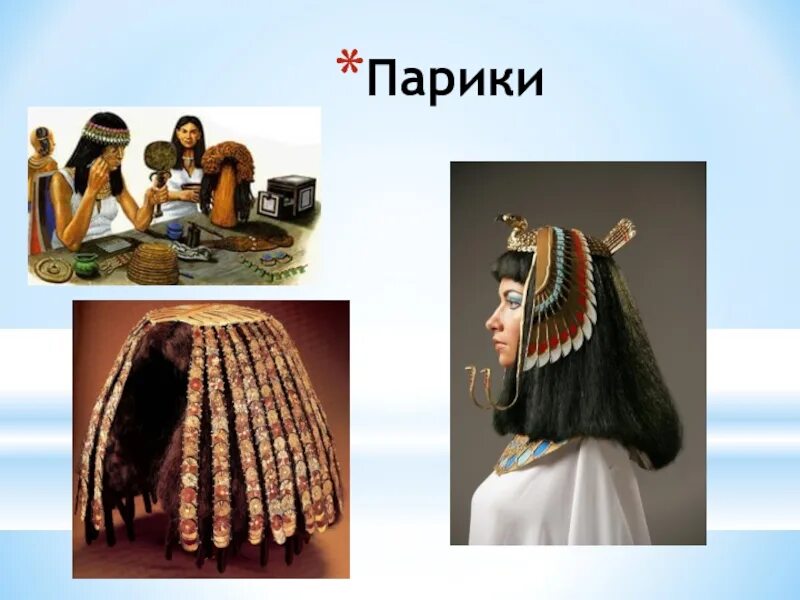 *Парики